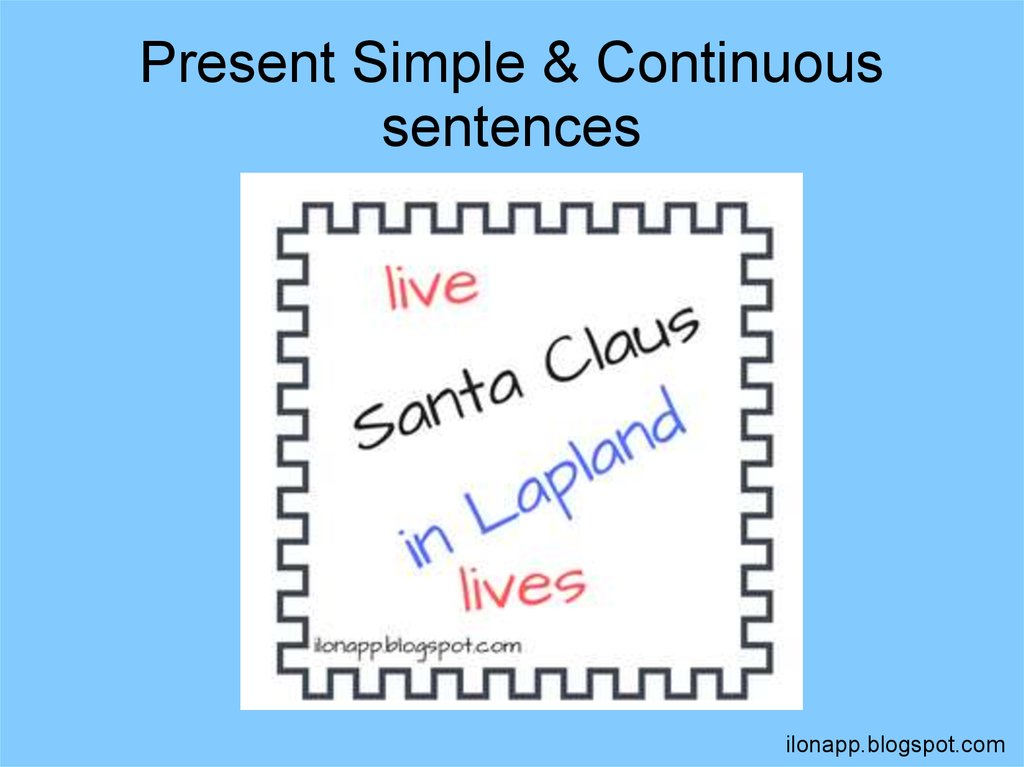 Present Simple & Continuous sentences

live

Santa Claus

in Lapland

lives

ilonapp.blogspot.com

ilonapp.blogspot.com